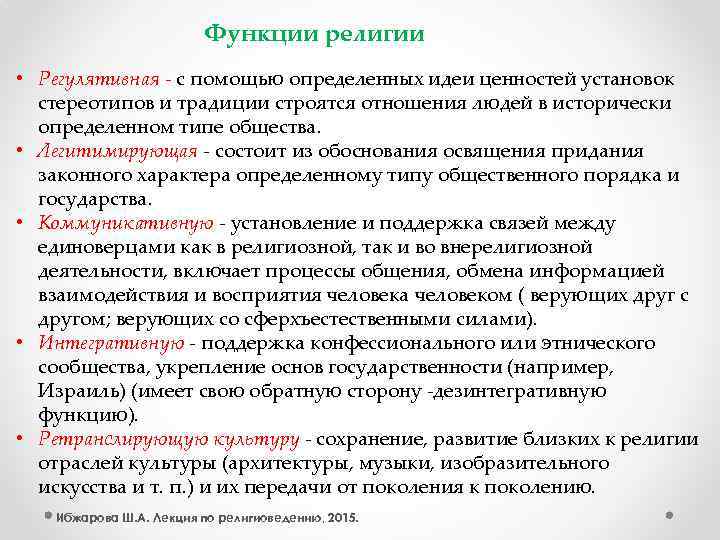 Функции религии

• Регулятивная - с помощью определенных идеи ценностей установок стереотипов и традиции строятся отношения людей в исторически определенном типе общества.
• Легитимирующая - состоит из обоснования освящения придания законного характера определенному типу общественного порядка и государства.
• Коммуникативную - установление и поддержка связей между единоверцами как в религиозной, так и во внерелигиозной деятельности, включает процессы общения, обмена информацией взаимодействия и восприятия человека человеком ( верующих друг с другом; верующих со сферхъестественными силами).
• Интегративную - поддержка конфессионального или этнического сообщества, укрепление основ государственности (например, Израиль) (имеет свою обратную сторону -дезинтегративную функцию).
• Ретранслирующую культуру - сохранение, развитие близких к религии отраслей культуры (архитектуры, музыки, изобразительного искусства и т. п.) и их передачи от поколения к поколению.

Ибжарова Ш.А. Лекция по религиоведению, 2015.